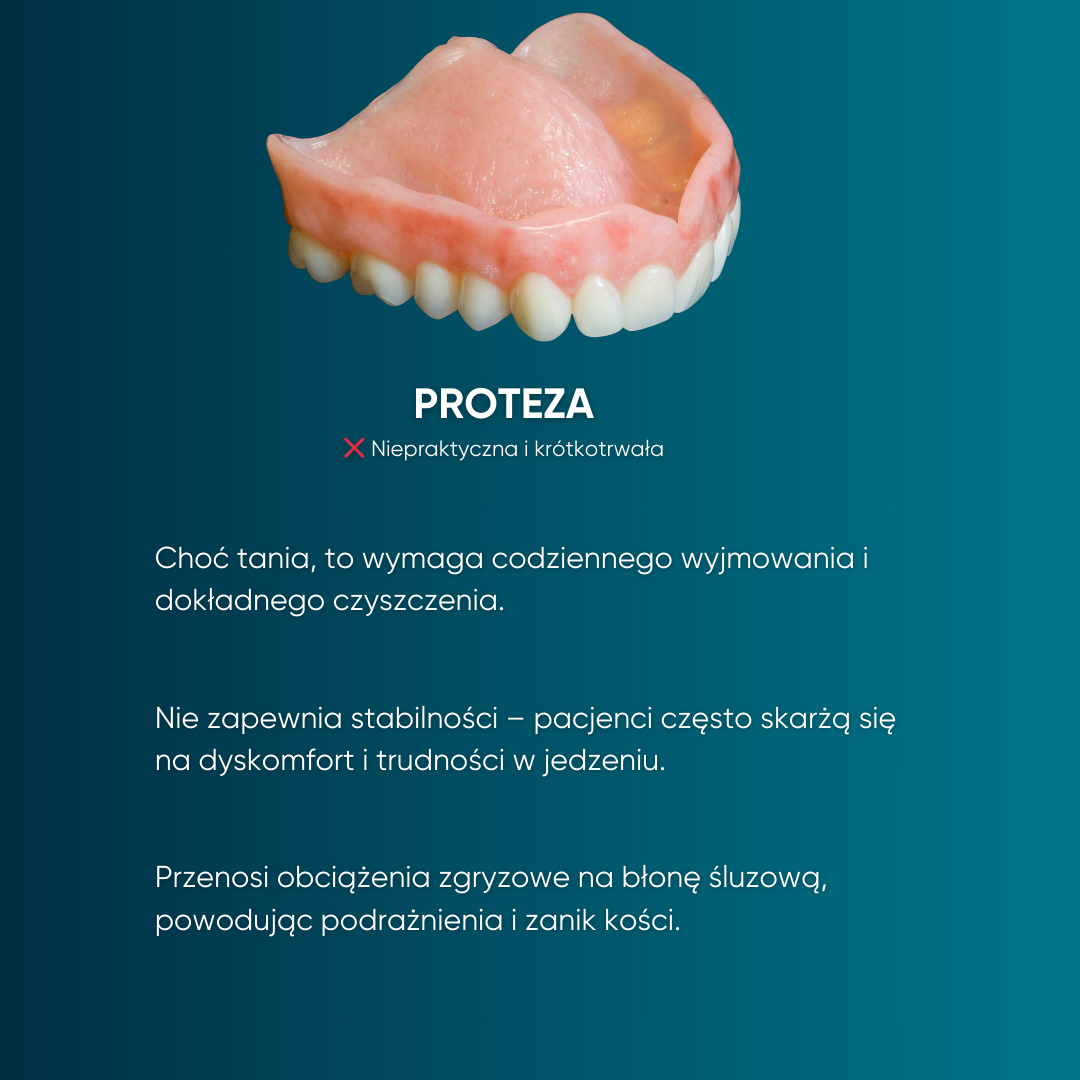 PROTEZA

❌ Niepraktyczna i krótkotrwała

Choć tania, to wymaga codziennego wyjmowania i dokładnego czyszczenia.

Nie zapewnia stabilności – pacjenci często skarżą się na dyskomfort i trudności w jedzeniu.

Przenosi obciążenia zgryzowe na błonę śluzową, powodując podrażnienia i zanik kości.